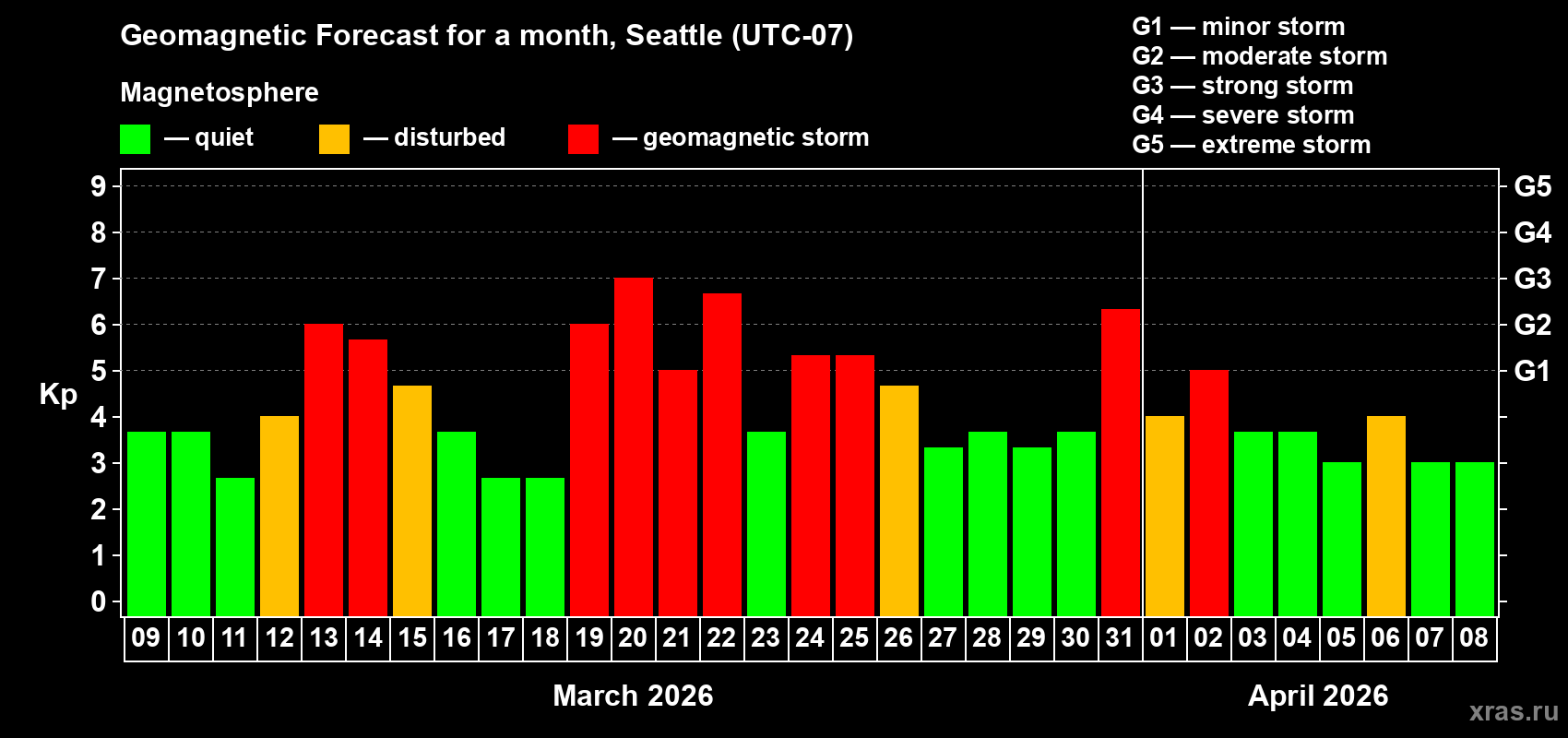 Geomagnetic Forecast for a month, Seattle (UTC-07)

Magnetosphere

— quiet — disturbed — geomagnetic storm

G1 — minor storm
G2 — moderate storm
G3 — strong storm
G4 — severe storm
G5 — extreme storm

Kp

9
8
7
6
5
4
3
2
1
0

G5
G4
G3
G2
G1

09 10 11 12 13 14 15 16 17 18 19 20 21 22 23 24 25 26 27 28 29 30 31 01 02 03 04 05 06 07 08

March 2026

April 2026

xras.ru